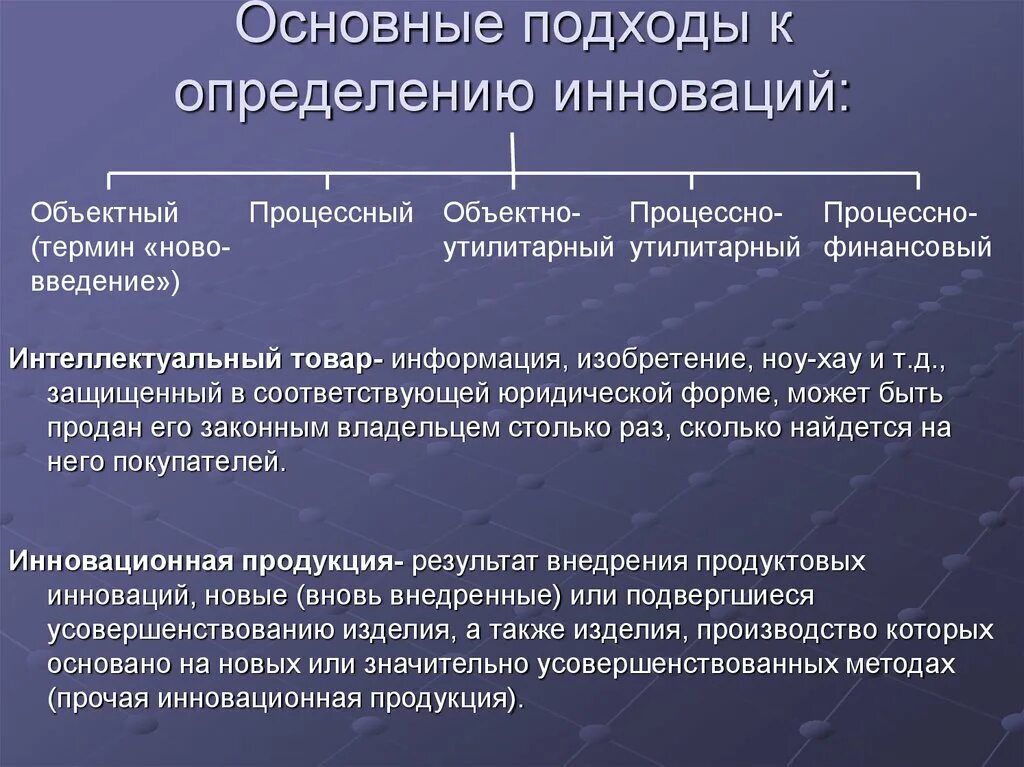 Основные подходы к определению инноваций:

Объектный (термин «нововведение»)

Процессный

Объектно-утилитарный

Процессно-утилитарный

Процессно-финансовый

Интеллектуальный товар- информация, изобретение, ноу-хау и т.д., защищенный в соответствующей юридической форме, может быть продан его законным владельцем столько раз, сколько найдется на него покупателей.

Инновационная продукция- результат внедрения продуктовых инноваций, новые (вновь внедренные) или подвергшиеся усовершенствованию изделия, а также изделия, производство которых основано на новых или значительно усовершенствованных методах (прочая инновационная продукция).